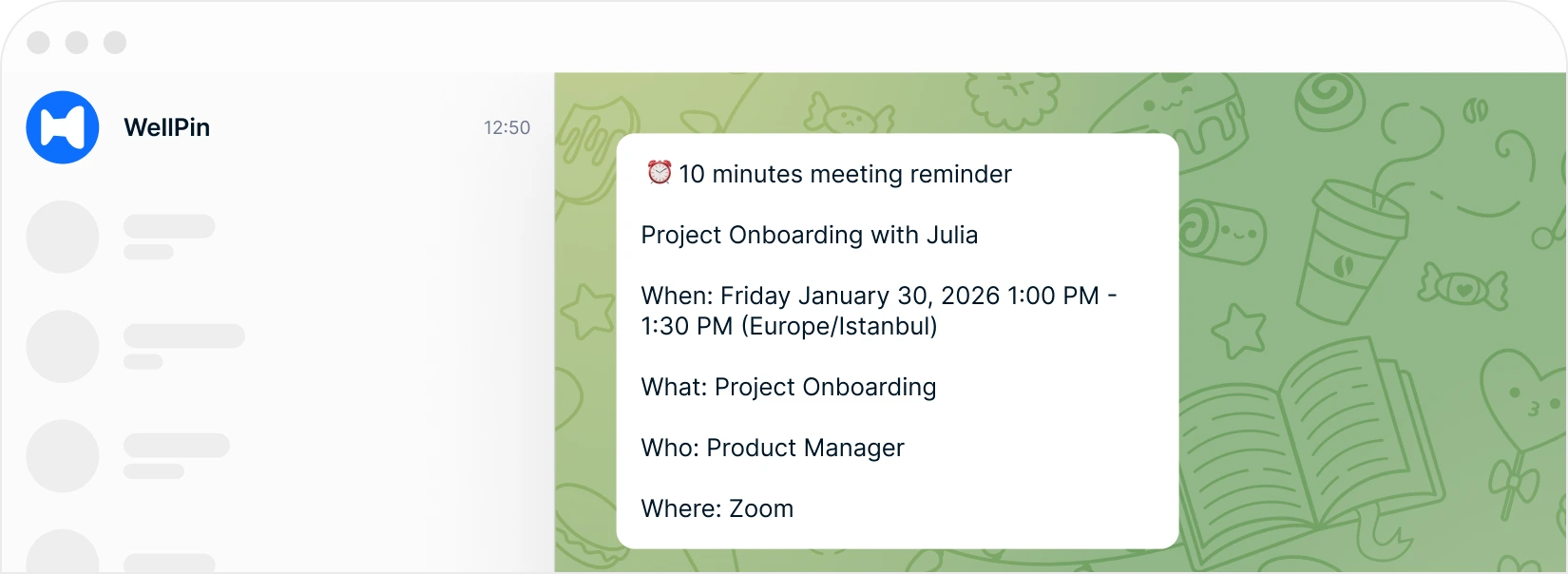 WellPin

12:50

⏰ 10 minutes meeting reminder

Project Onboarding with Julia

When: Friday January 30, 2026 1:00 PM - 1:30 PM (Europe/Istanbul)

What: Project Onboarding

Who: Product Manager

Where: Zoom